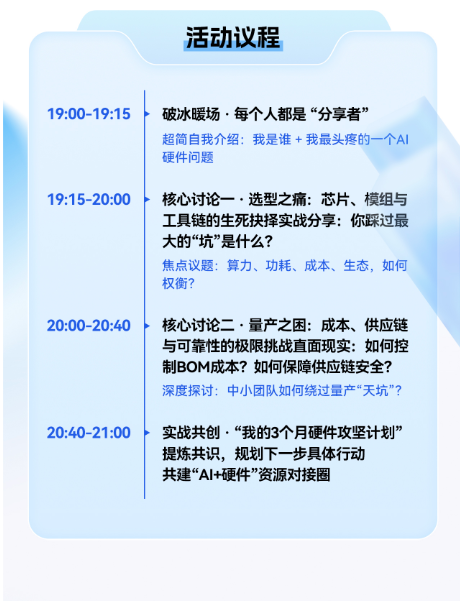 活动议程

19:00-19:15

破冰暖场 · 每个人都是 “分享者”

超简自我介绍：我是谁 + 我最头疼的一个AI硬件问题

19:15-20:00

核心讨论一 · 选型之痛：芯片、模组与工具链的生死抉择实战分享：你踩过最大的“坑”是什么？

焦点议题：算力、功耗、成本、生态，如何权衡？

20:00-20:40

核心讨论二 · 量产之困：成本、供应链与可靠性的极限挑战直面现实：如何控制BOM成本？如何保障供应链安全？

深度探讨：中小团队如何绕过量产“天坑”？

20:40-21:00

实战共创 · “我的3个月硬件攻坚计划”

提炼共识，规划下一步具体行动

共建“AI+硬件”资源对接圈